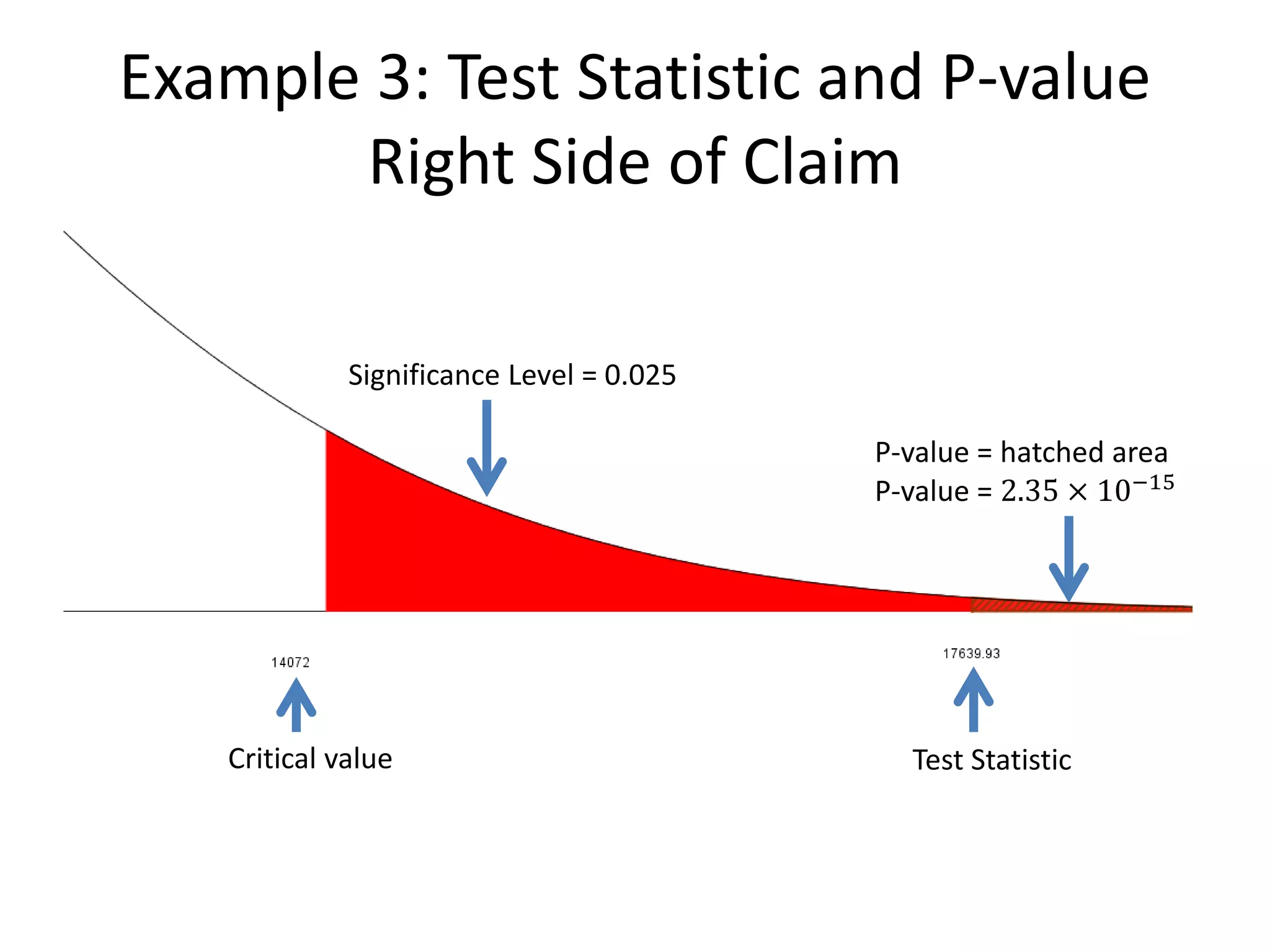 Example 3: Test Statistic and P-value
Right Side of Claim

Significance Level = 0.025

P-value = hatched area
P-value = $2.35 \times 10^{-15}$

14072

17639.93

Critical value

Test Statistic